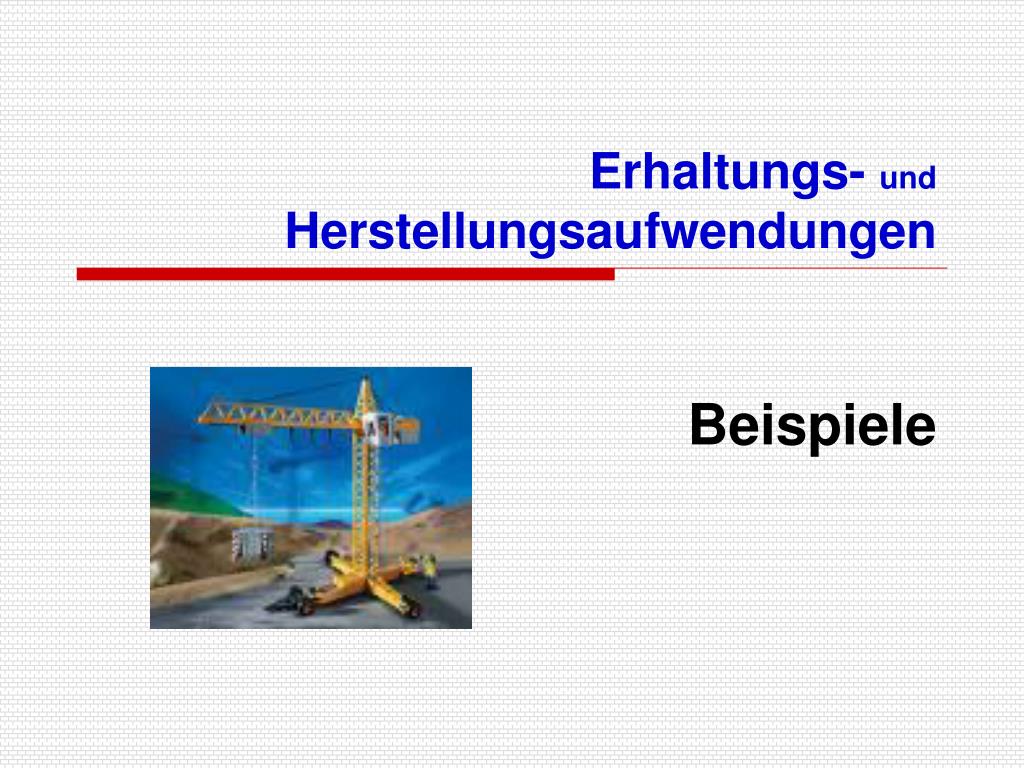 Erhaltungs- und Herstellungsaufwendungen

Beispiele